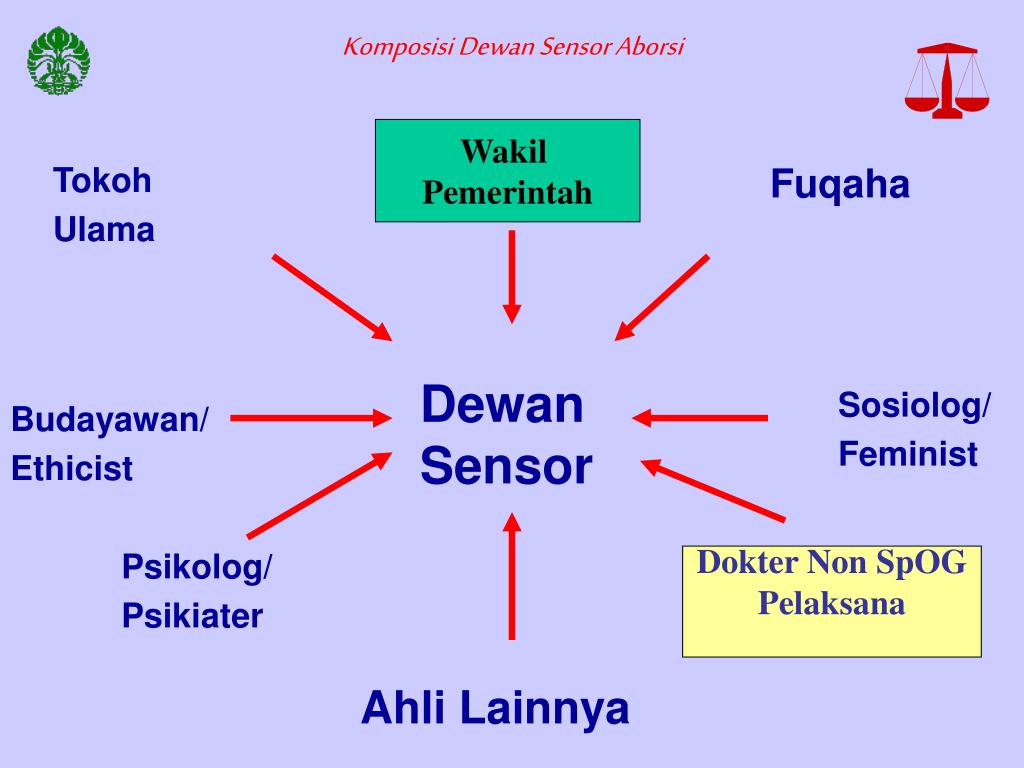 Komposisi Dewan Sensor Aborsi

Tokoh Ulama

Wakil Pemerintah

Fuqaha

Budayawan/ Ethicist

Dewan Sensor

Sosiolog/ Feminist

Psikolog/ Psikiater

Dokter Non SpOG Pelaksana

Ahli Lainnya